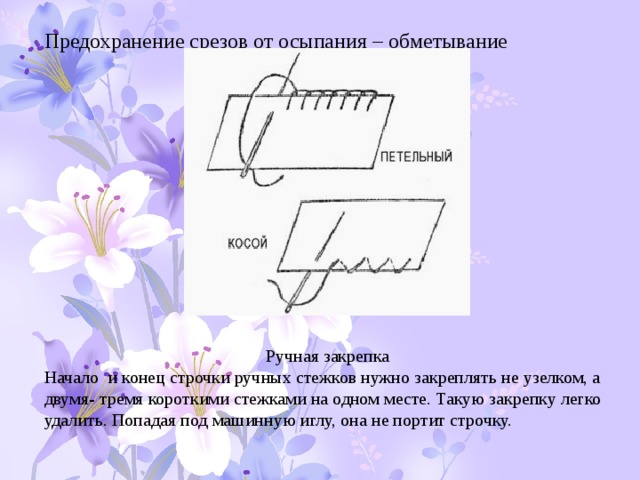 Предохранение срезов от осыпания – обметывание

ПЕТЕЛЬНЫЙ

КОСОЙ

Ручная закрепка

Начало и конец строчки ручных стежков нужно закреплять не узелком, а двумя- тремя короткими стежками на одном месте. Такую закрепку легко удалить. Попадая под машинную иглу, она не портит строчку.